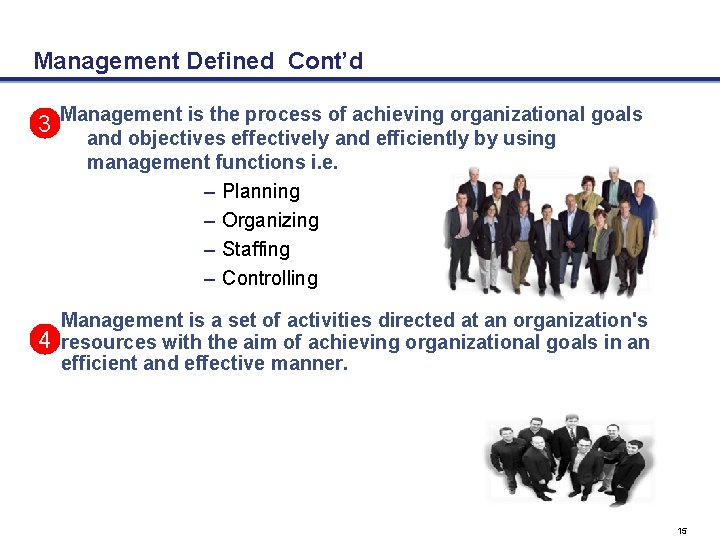 Management Defined Cont'd

3 Management is the process of achieving organizational goals and objectives effectively and efficiently by using management functions i.e.

– Planning
– Organizing
– Staffing
– Controlling

4 Management is a set of activities directed at an organization's resources with the aim of achieving organizational goals in an efficient and effective manner.

15